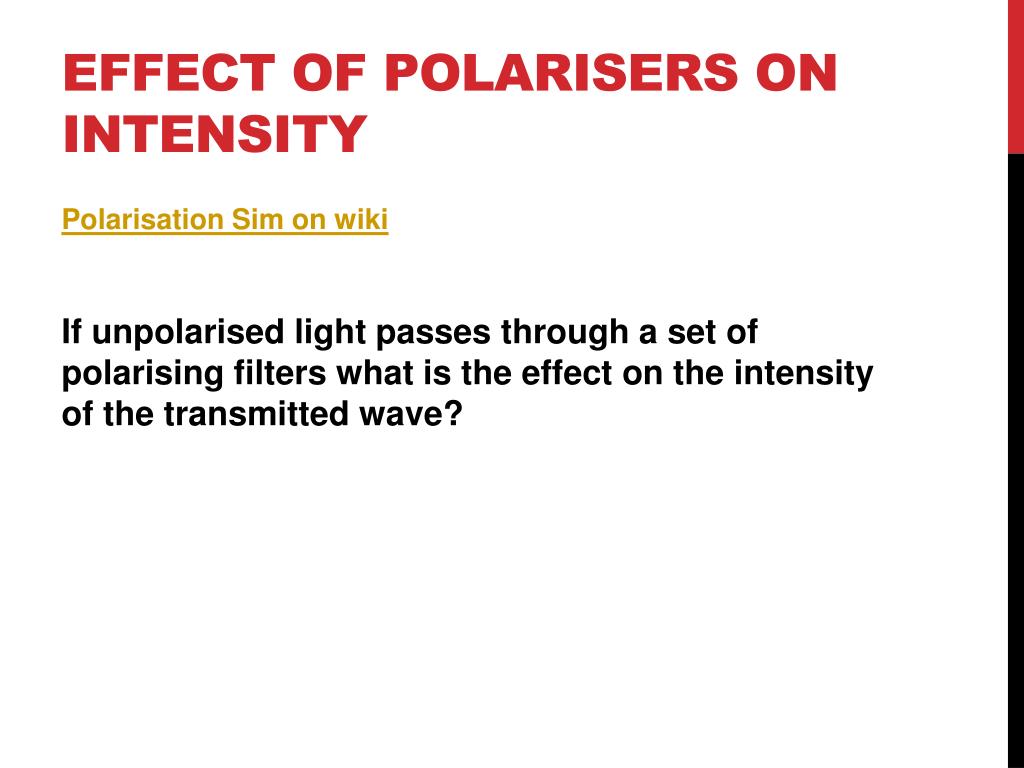 EFFECT OF POLARISERS ON INTENSITY

Polarisation Sim on wiki

If unpolarised light passes through a set of polarising filters what is the effect on the intensity of the transmitted wave?